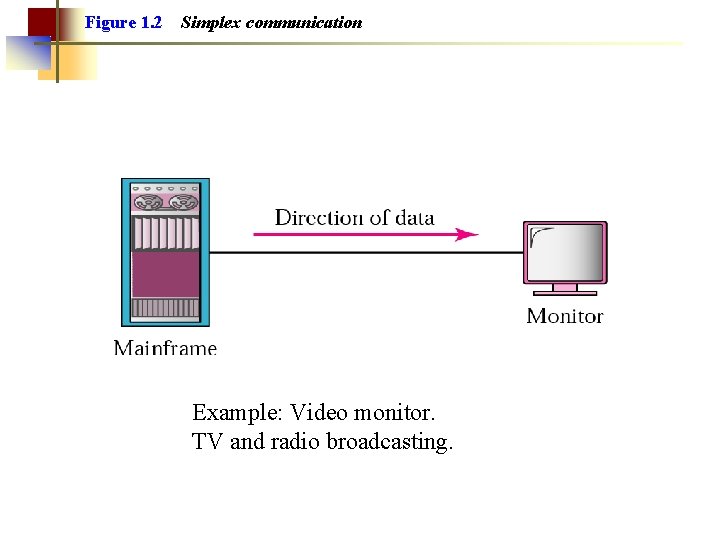 Figure 1.2 Simplex communication

Direction of data

Mainframe

Monitor

Example: Video monitor.
TV and radio broadcasting.